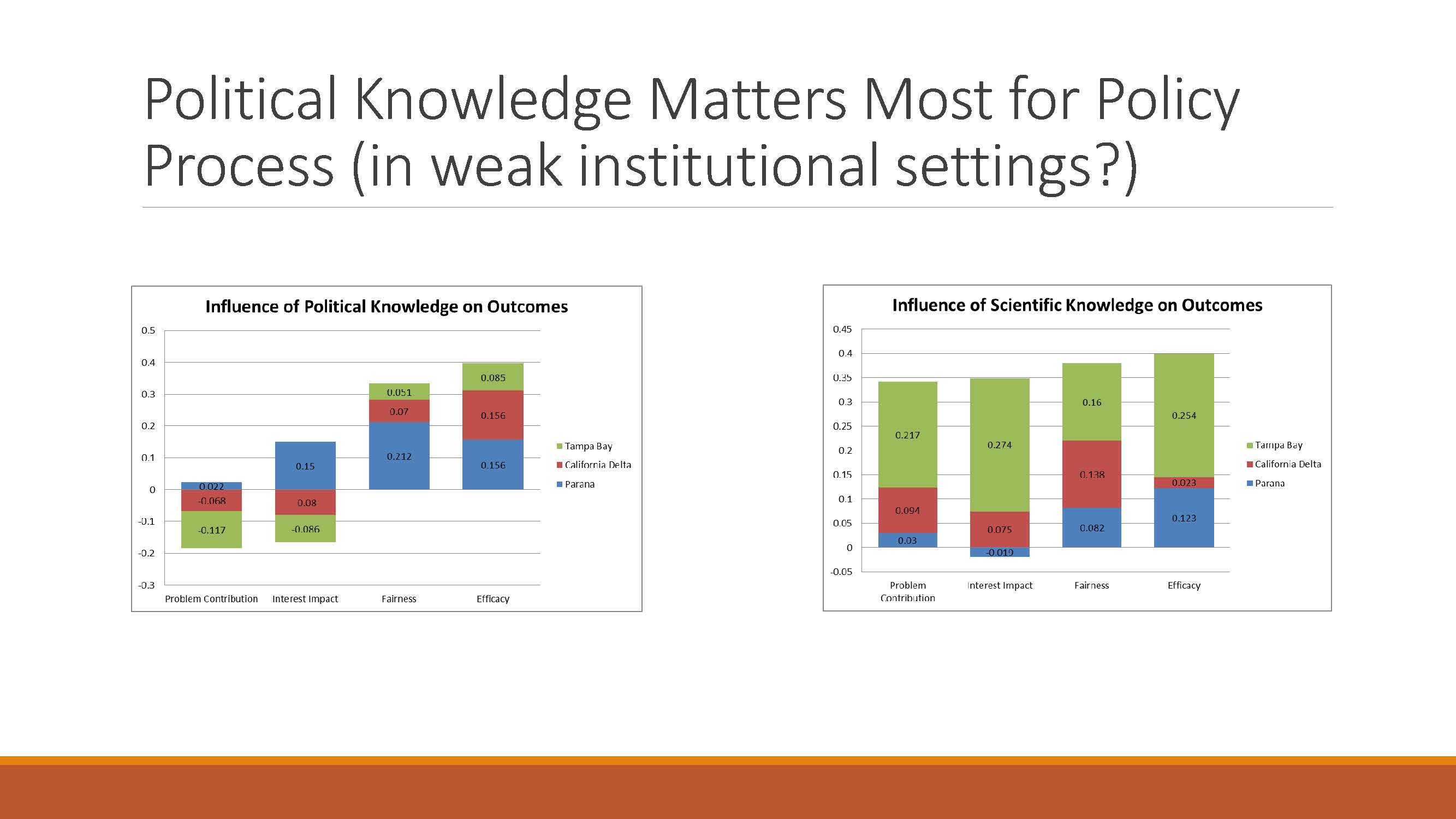 Political Knowledge Matters Most for Policy Process (in weak institutional settings?)

Influence of Political Knowledge on Outcomes

0.5
0.4
0.3
0.2
0.1
0
-0.1
-0.2
-0.3

0.022
-0.068
-0.117
0.15
0.08
-0.086
0.051
0.07
0.212
0.085
0.156
0.156

Problem Contribution
Interest Impact
Fairness
Efficacy

Tampa Bay
California Delta
Parana

Influence of Scientific Knowledge on Outcomes

0.45
0.4
0.35
0.3
0.25
0.2
0.15
0.1
0.05
0
-0.05

0.217
0.094
0.03
0.274
0.075
-0.019
0.16
0.138
0.082
0.254
0.023
0.123

Problem Contribution
Interest Impact
Fairness
Efficacy

Tampa Bay
California Delta
Parana